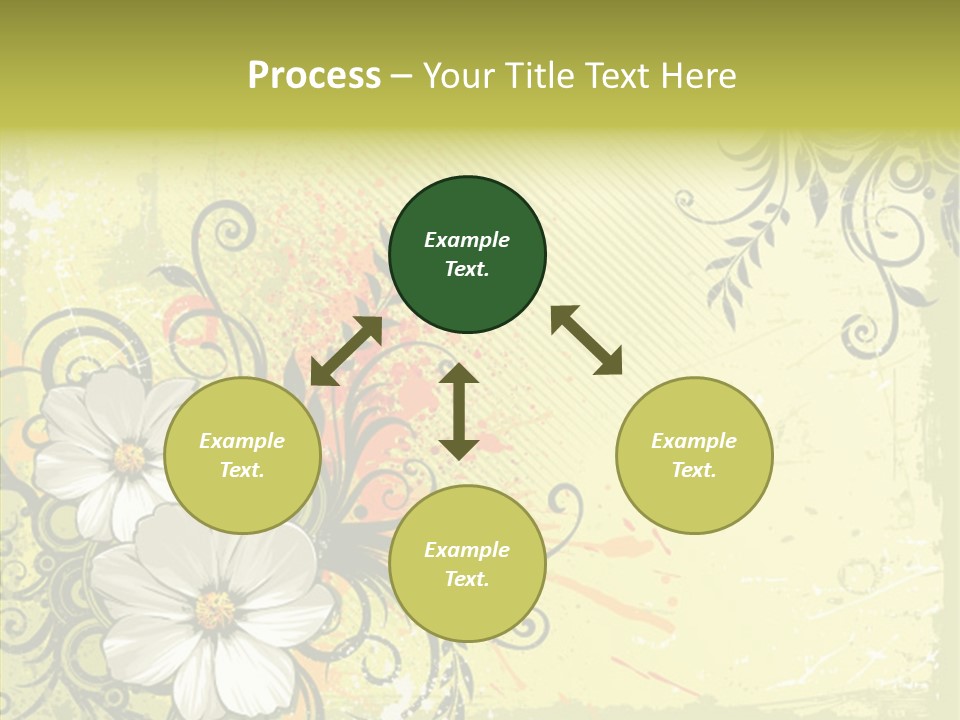 Process – Your Title Text Here

Example Text.

Example Text.

Example Text.

Example Text.